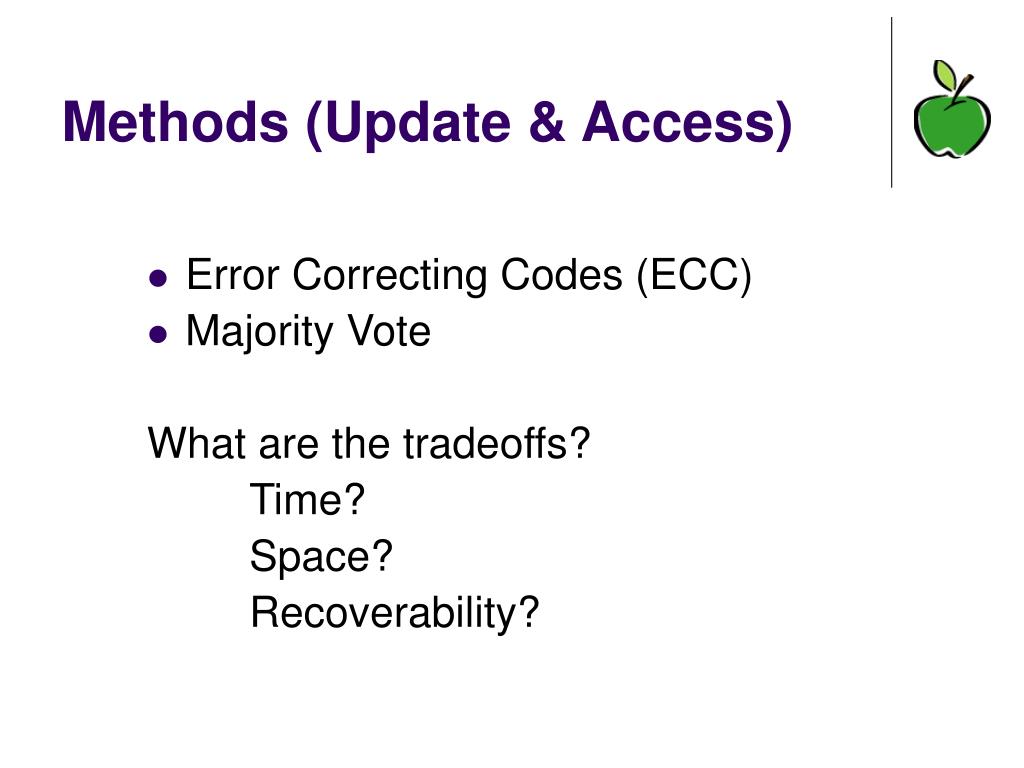 Methods (Update & Access)

- Error Correcting Codes (ECC)
- Majority Vote

What are the tradeoffs?

Time?

Space?

Recoverability?